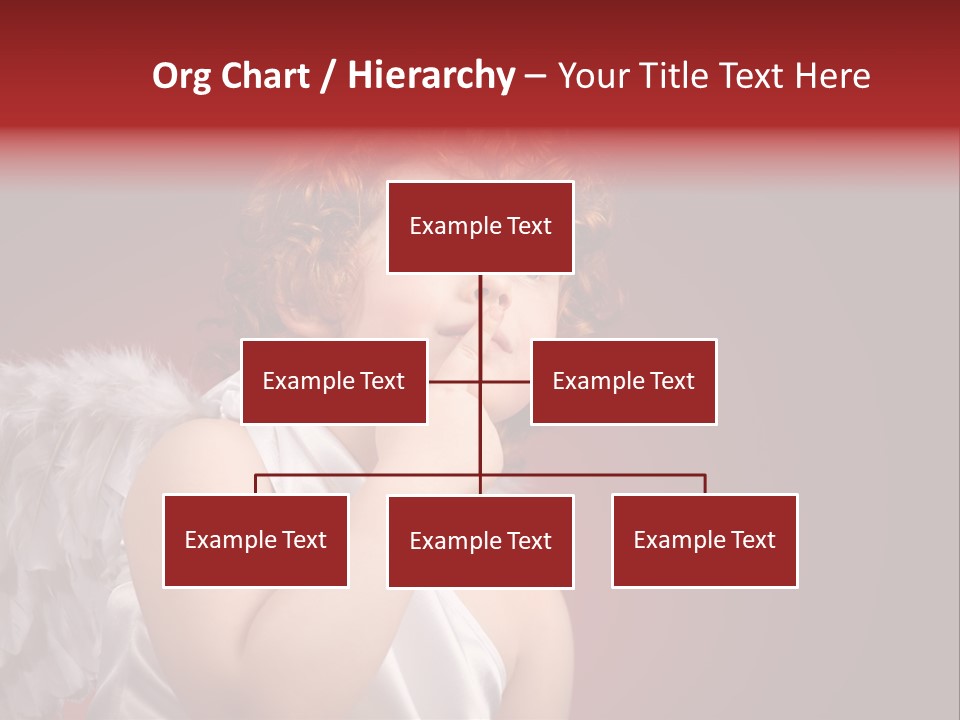 Org Chart / Hierarchy – Your Title Text Here

Example Text

Example Text

Example Text

Example Text

Example Text

Example Text